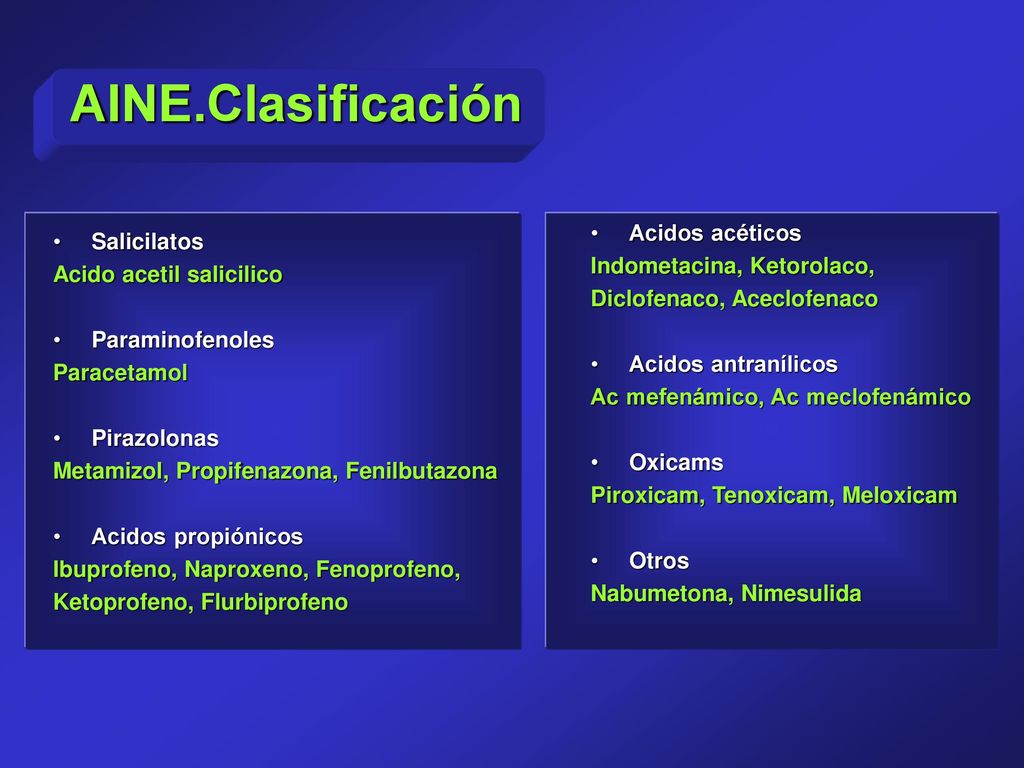 AINE.Clasificación

• Salicilatos
Acido acetil salicilico

• Paraminofenoles
Paracetamol

• Pirazolonas
Metamizol, Propifenazona, Fenilbutazona

• Acidos propiónicos
Ibuprofeno, Naproxeno, Fenoprofeno, Ketoprofeno, Flurbiprofeno

• Acidos acéticos
Indometacina, Ketorolaco, Diclofenaco, Aceclofenaco

• Acidos antranílicos
Ac mefenámico, Ac meclofenámico

• Oxicams
Piroxicam, Tenoxicam, Meloxicam

• Otros
Nabumetona, Nimesulida